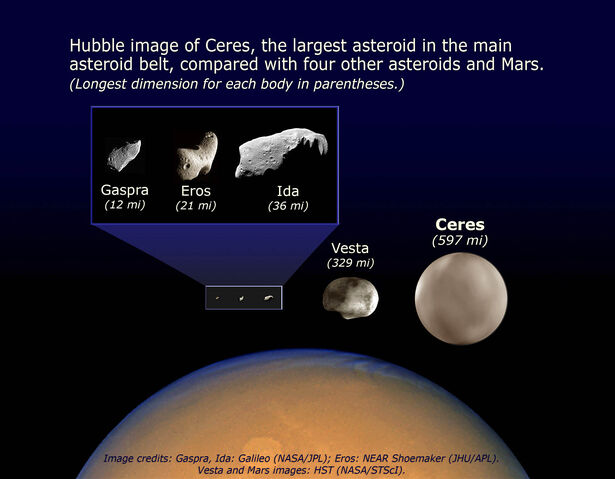 Hubble image of Ceres, the largest asteroid in the main asteroid belt, compared with four other asteroids and Mars.
(Longest dimension for each body in parentheses.)

Gaspra
(12 mi)

Eros
(21 mi)

Ida
(36 mi)

Vesta
(329 mi)

Ceres
(597 mi)

Image credits: Gaspra, Ida: Galileo (NASA/JPL); Eros: NEAR Shoemaker (JHU/APL).
Vesta and Mars images: HST (NASA/STScI).